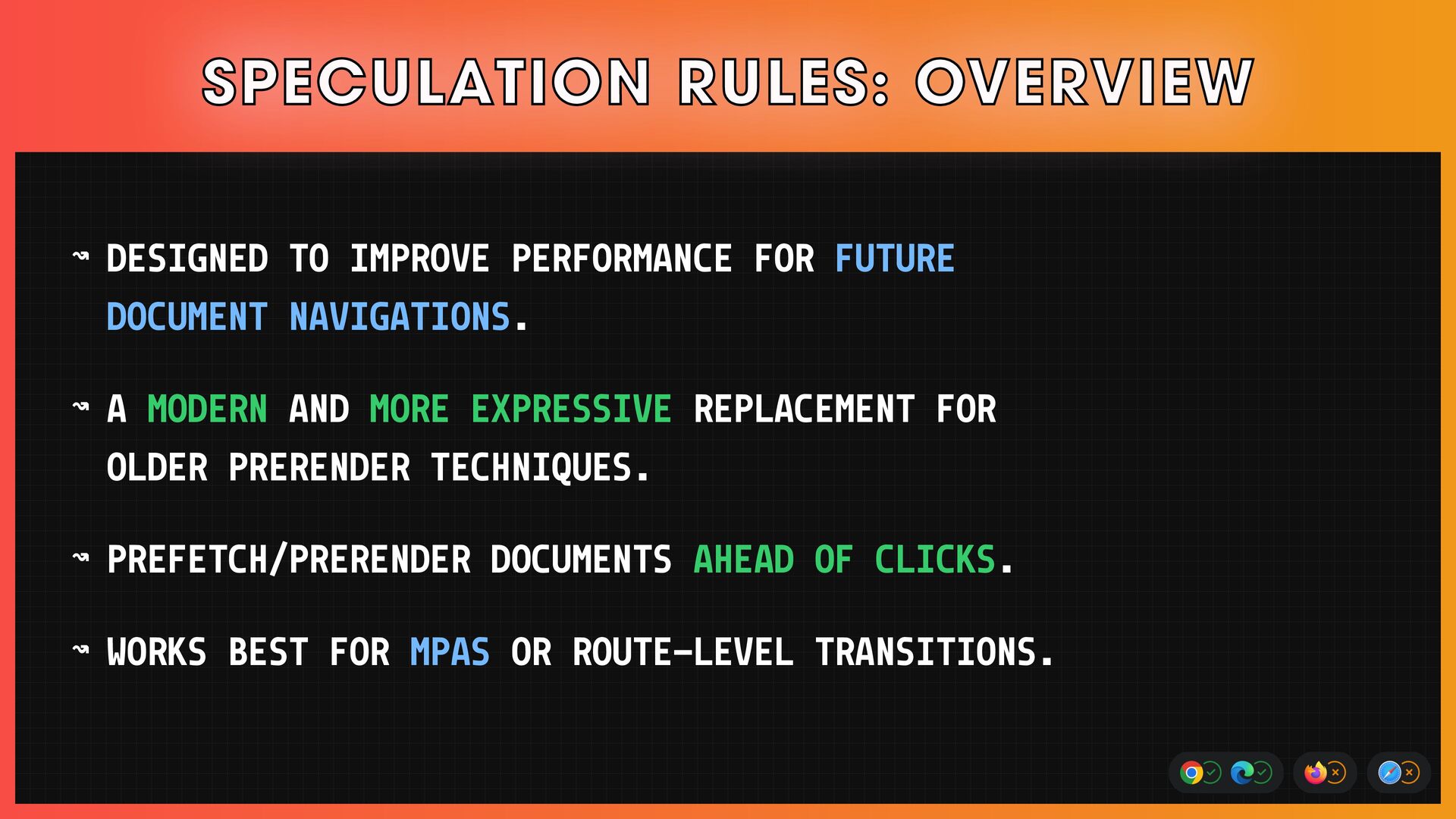 SPECULATION RULES: OVERVIEW

↝ DESIGNED TO IMPROVE PERFORMANCE FOR FUTURE DOCUMENT NAVIGATIONS.

↝ A MODERN AND MORE EXPRESSIVE REPLACEMENT FOR OLDER PRERENDER TECHNIQUES.

↝ PREFETCH/PRERENDER DOCUMENTS AHEAD OF CLICKS.

↝ WORKS BEST FOR MPAS OR ROUTE-LEVEL TRANSITIONS.